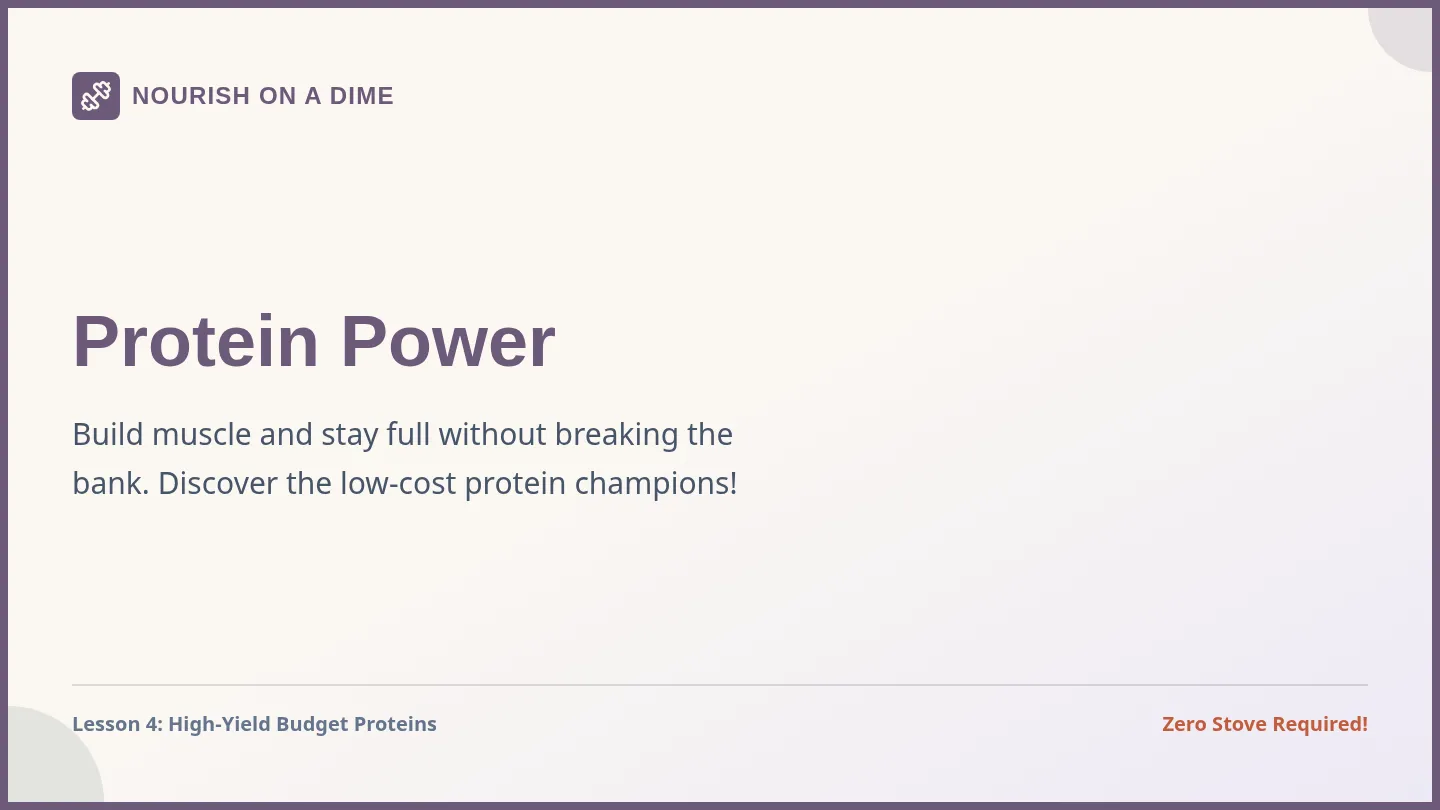 NOURISH ON A DIME

Protein Power

Build muscle and stay full without breaking the bank. Discover the low-cost protein champions!

Lesson 4: High-Yield Budget Proteins

Zero Stove Required!